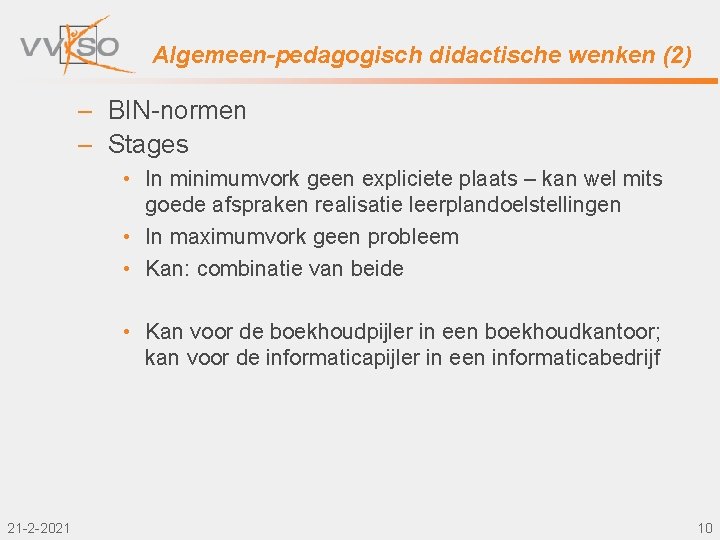 VVKSO

Algemeen-pedagogisch didactische wenken (2)

– BIN-normen
– Stages
• In minimumvork geen expliciete plaats – kan wel mits goede afspraken realisatie leerplandoelstellingen
• In maximumvork geen probleem
• Kan: combinatie van beide

• Kan voor de boekhoudpijler in een boekhoudkantoor; kan voor de informaticapijler in een informaticabedrijf

21-2-2021

10